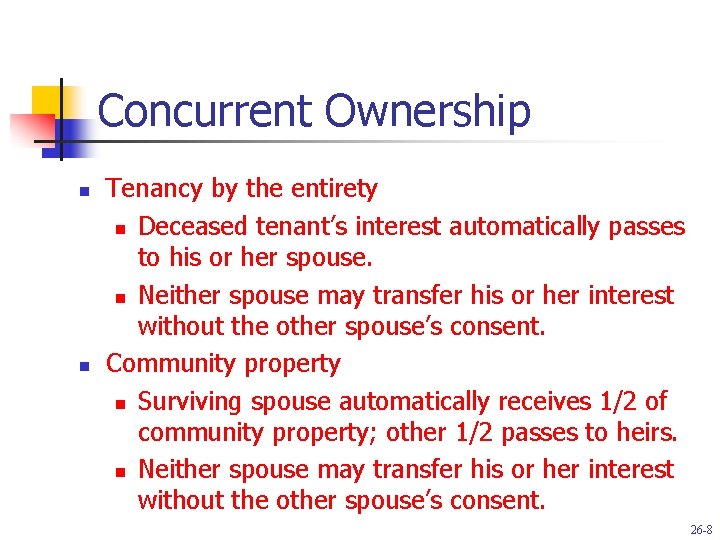 Concurrent Ownership

- Tenancy by the entirety
  - Deceased tenant's interest automatically passes to his or her spouse.
  - Neither spouse may transfer his or her interest without the other spouse's consent.
- Community property
  - Surviving spouse automatically receives 1/2 of community property; other 1/2 passes to heirs.
  - Neither spouse may transfer his or her interest without the other spouse's consent.

26-8